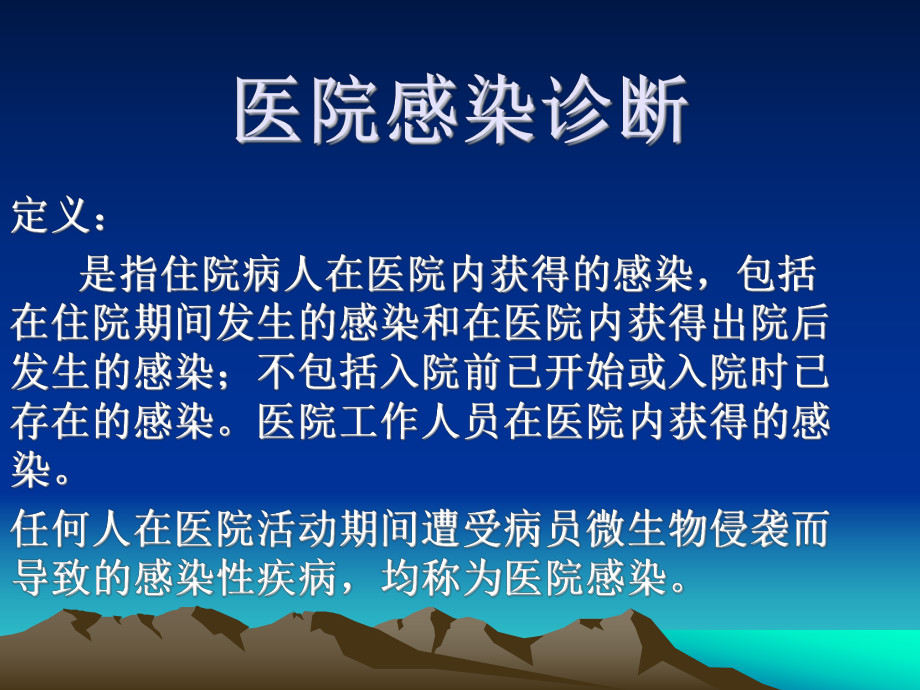 医院感染诊断

定义：

是指住院病人在医院内获得的感染，包括在住院期间发生的感染和在医院内获得出院后发生的感染；不包括入院前已开始或入院时已存在的感染。医院工作人员在医院内获得的感染。

任何人在医院活动期间遭受病员微生物侵袭而导致的感染性疾病，均称为医院感染。